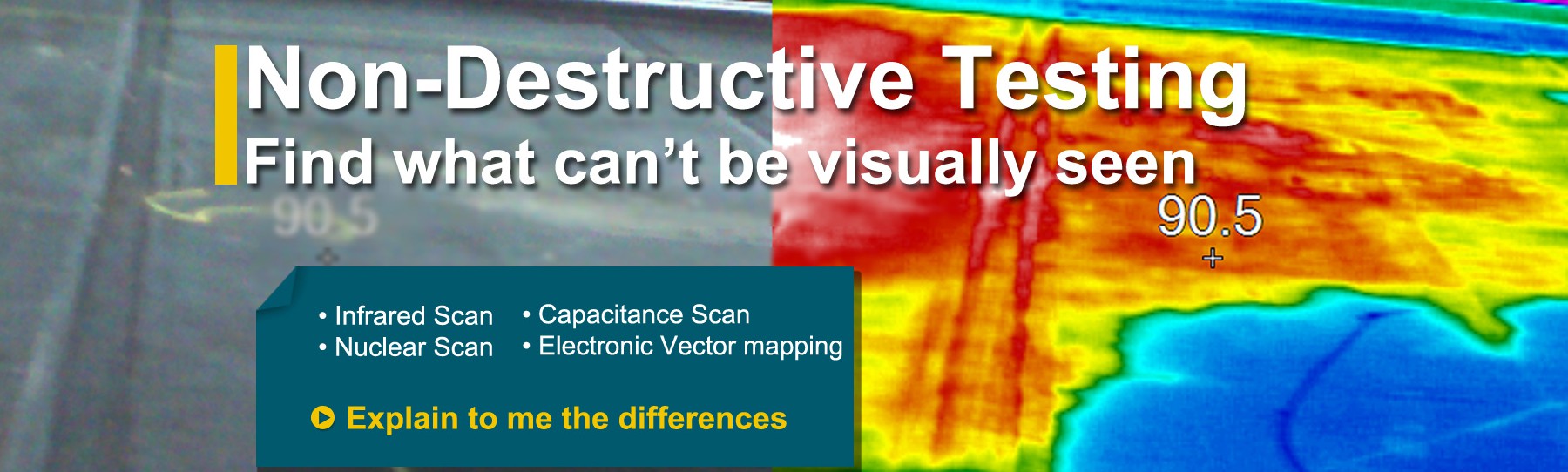 Non-Destructive Testing
Find what can't be visually seen

90.5

90.5

• Infrared Scan
• Nuclear Scan

• Capacitance Scan
• Electronic Vector mapping

Explain to me the differences